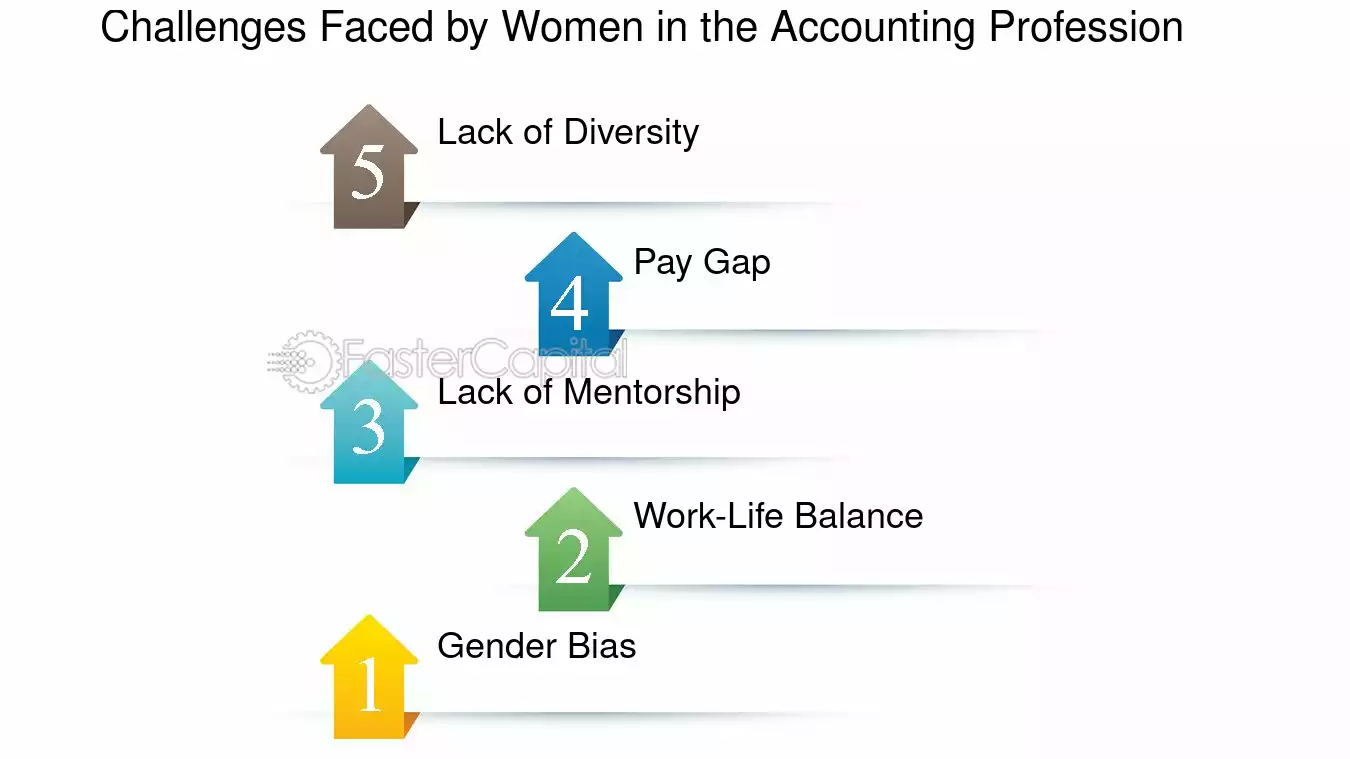 Challenges Faced by Women in the Accounting Profession

5 Lack of Diversity

4 Pay Gap

FasterCapital

3 Lack of Mentorship

2 Work-Life Balance

1 Gender Bias